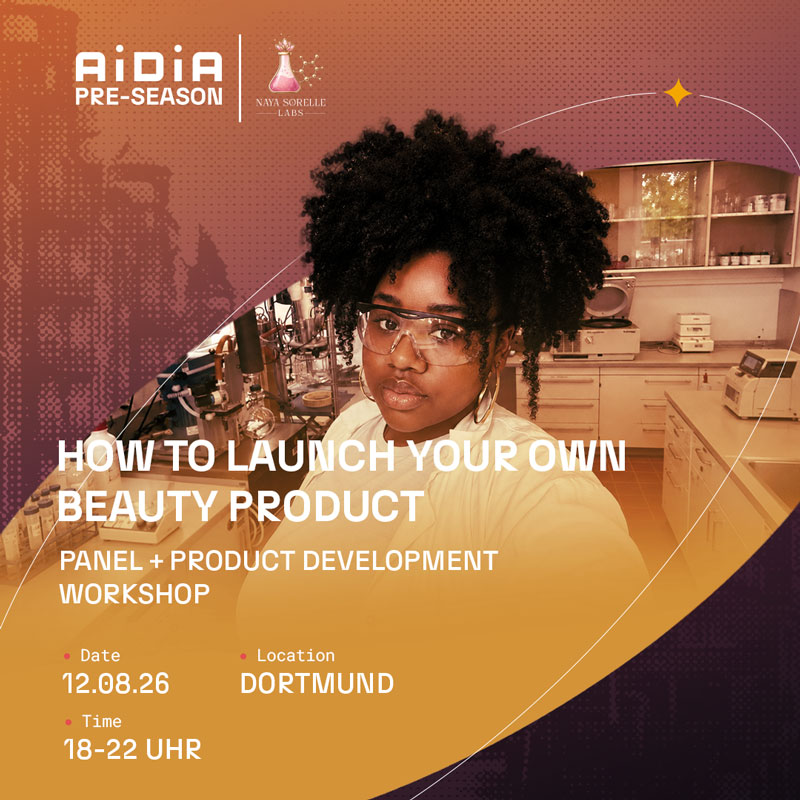 AiDiA
PRE-SEASON

NAYA SORELLE
LABS

HOW TO LAUNCH YOUR OWN BEAUTY PRODUCT

PANEL + PRODUCT DEVELOPMENT WORKSHOP

• Date
12.08.26

• Location
DORTMUND

• Time
18-22 UHR